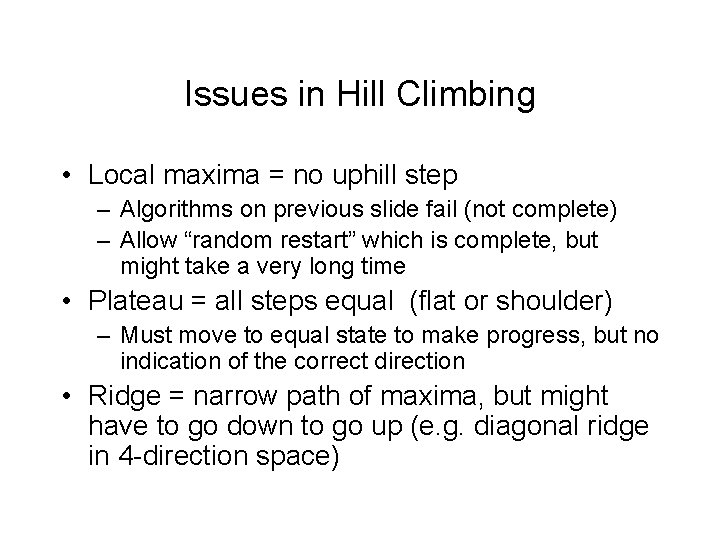 Issues in Hill Climbing

• Local maxima = no uphill step
– Algorithms on previous slide fail (not complete)
– Allow “random restart” which is complete, but might take a very long time
• Plateau = all steps equal (flat or shoulder)
– Must move to equal state to make progress, but no indication of the correct direction
• Ridge = narrow path of maxima, but might have to go down to go up (e.g. diagonal ridge in 4-direction space)